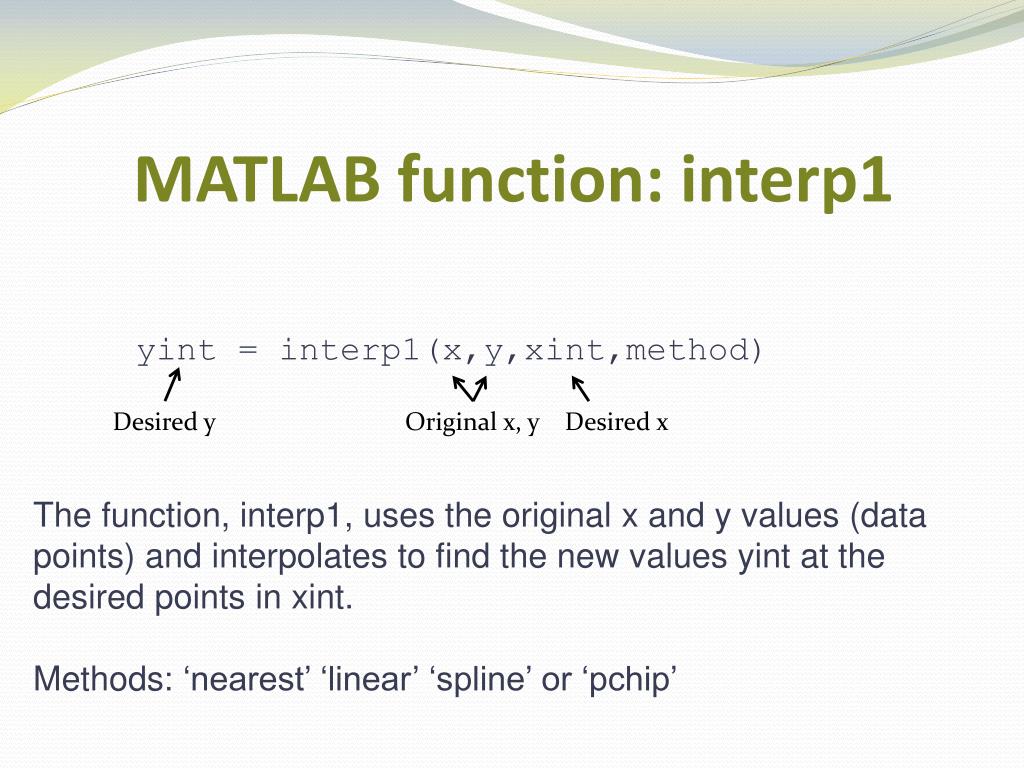 MATLAB function: interp1

yint = interp1(x,y,xint,method)

Desired y

Original x, y

Desired x

The function, interp1, uses the original x and y values (data points) and interpolates to find the new values yint at the desired points in xint.

Methods: ‘nearest’ ‘linear’ ‘spline’ or ‘pchip’